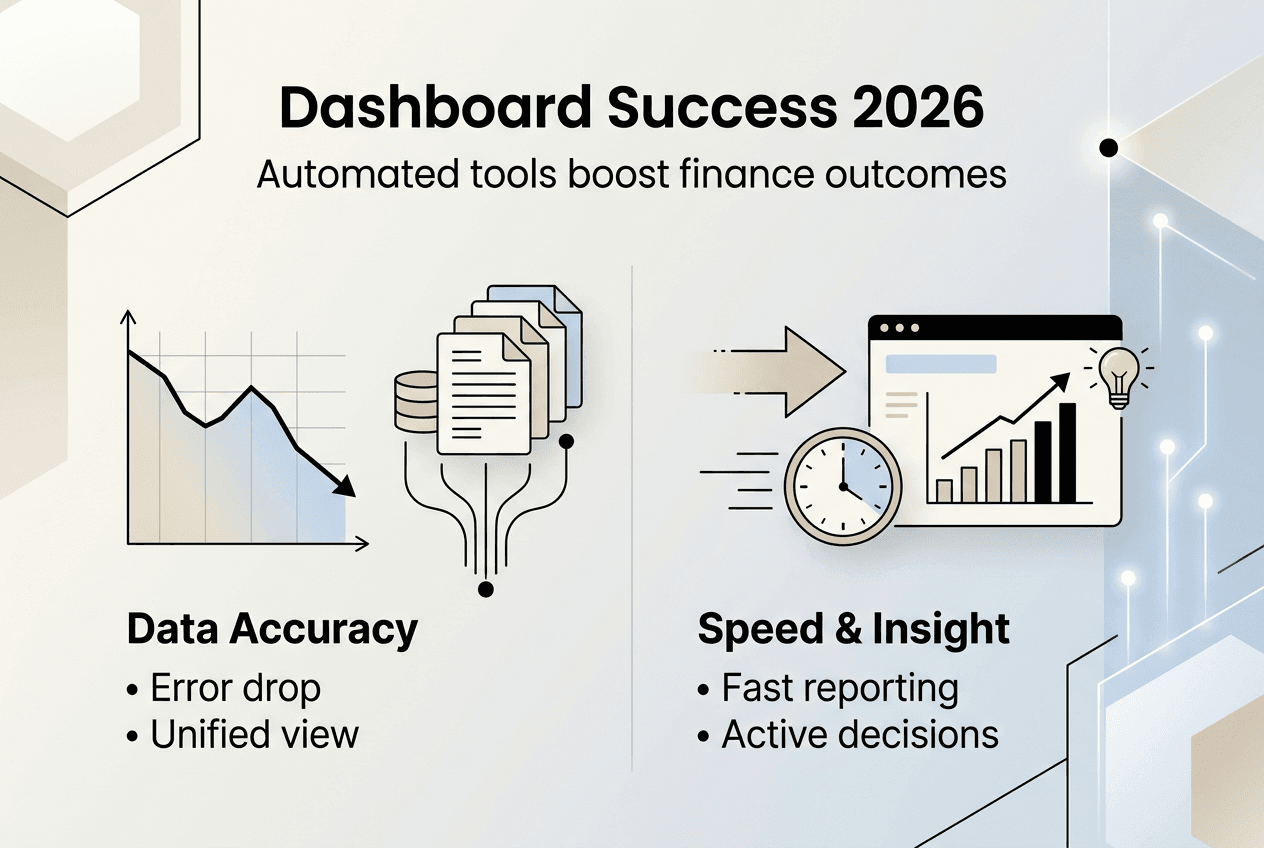 Dashboard Success 2026

Automated tools boost finance outcomes

Data Accuracy
• Error drop
• Unified view

Speed & Insight
• Fast reporting
• Active decisions